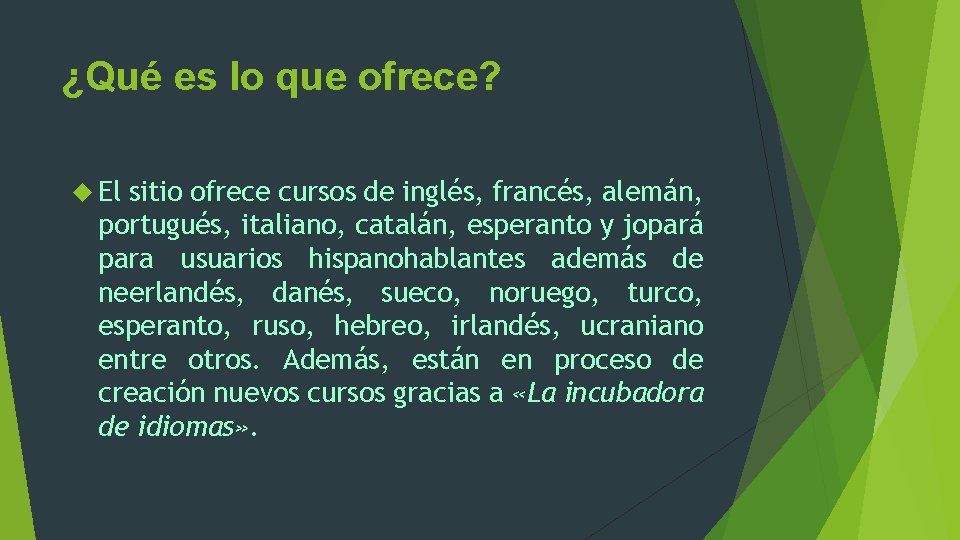 ¿Qué es lo que ofrece?

El sitio ofrece cursos de inglés, francés, alemán, portugués, italiano, catalán, esperanto y jopará para usuarios hispanohablantes además de neerlandés, danés, sueco, noruego, turco, esperanto, ruso, hebreo, irlandés, ucraniano entre otros. Además, están en proceso de creación nuevos cursos gracias a «La incubadora de idiomas».